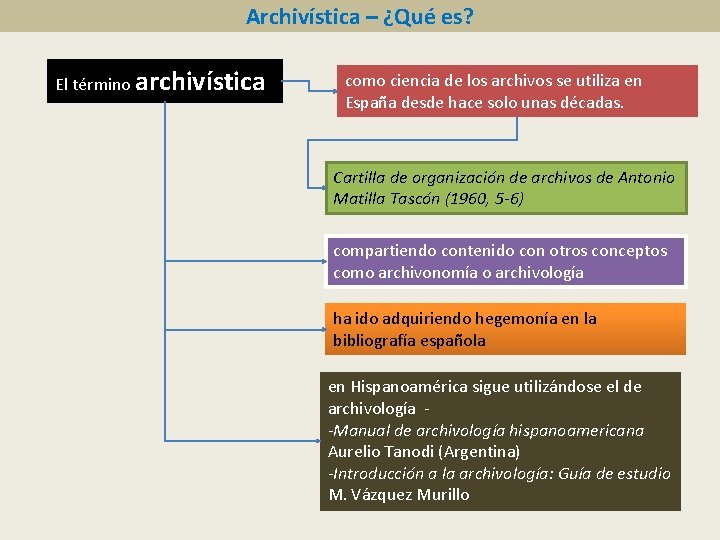 Archivística – ¿Qué es?

El término archivística

como ciencia de los archivos se utiliza en España desde hace solo unas décadas.

Cartilla de organización de archivos de Antonio Matilla Tascón (1960, 5-6)

compartiendo contenido con otros conceptos como archivonomía o archivología

ha ido adquiriendo hegemonía en la bibliografía española

en Hispanoamérica sigue utilizándose el de archivología -
-Manual de archivología hispanoamericana
Aurelio Tanodi (Argentina)
-Introducción a la archivología: Guía de estudio
M. Vázquez Murillo